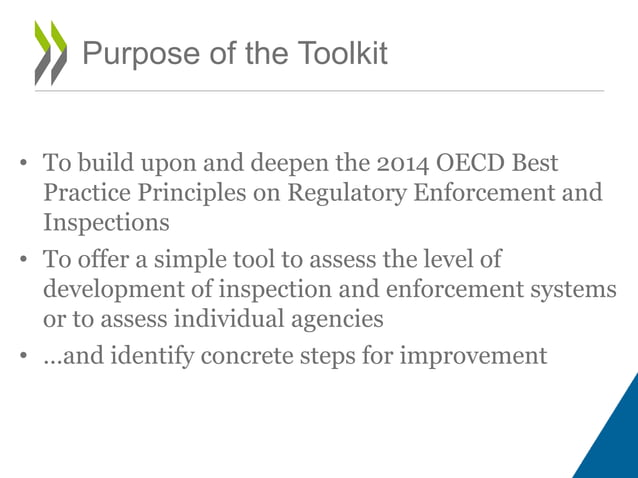 Purpose of the Toolkit

• To build upon and deepen the 2014 OECD Best Practice Principles on Regulatory Enforcement and Inspections
• To offer a simple tool to assess the level of development of inspection and enforcement systems or to assess individual agencies
• …and identify concrete steps for improvement